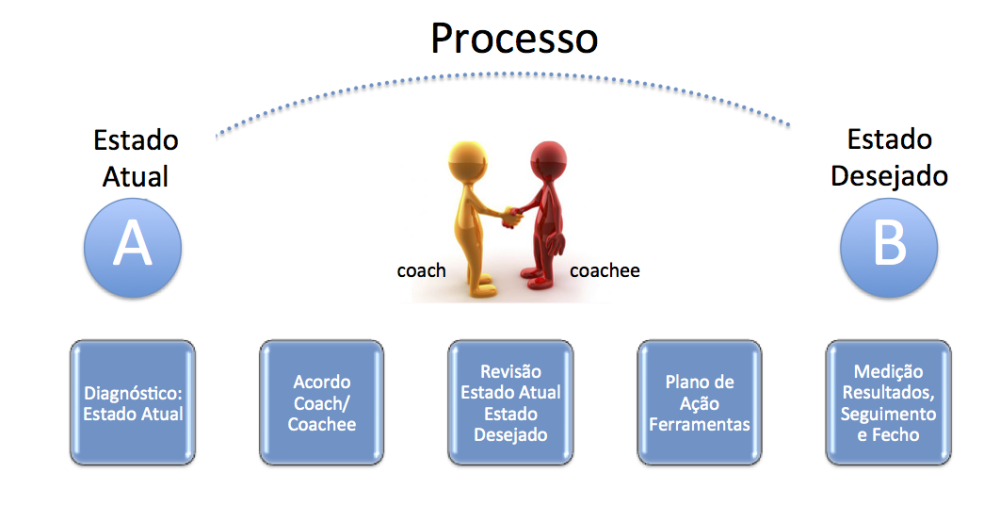 Processo

Estado Atual

A

coach

coachee

Estado Desejado

B

Diagnóstico: Estado Atual

Acordo Coach/ Coachee

Revisão Estado Atual Estado Desejado

Plano de Ação Ferramentas

Medição Resultados, Seguimento e Fecho